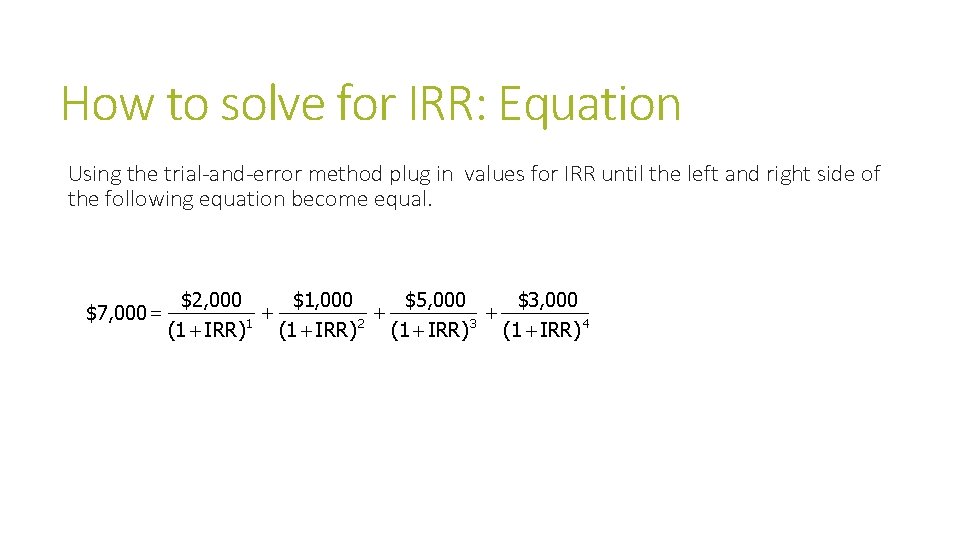 How to solve for IRR: Equation

Using the trial-and-error method plug in  values for IRR until the left and right side of the following equation become equal.

$\$7,000 = \frac{\$2,000}{(1+IRR)^1} + \frac{\$1,000}{(1+IRR)^2} + \frac{\$5,000}{(1+IRR)^3} + \frac{\$3,000}{(1+IRR)^4}$